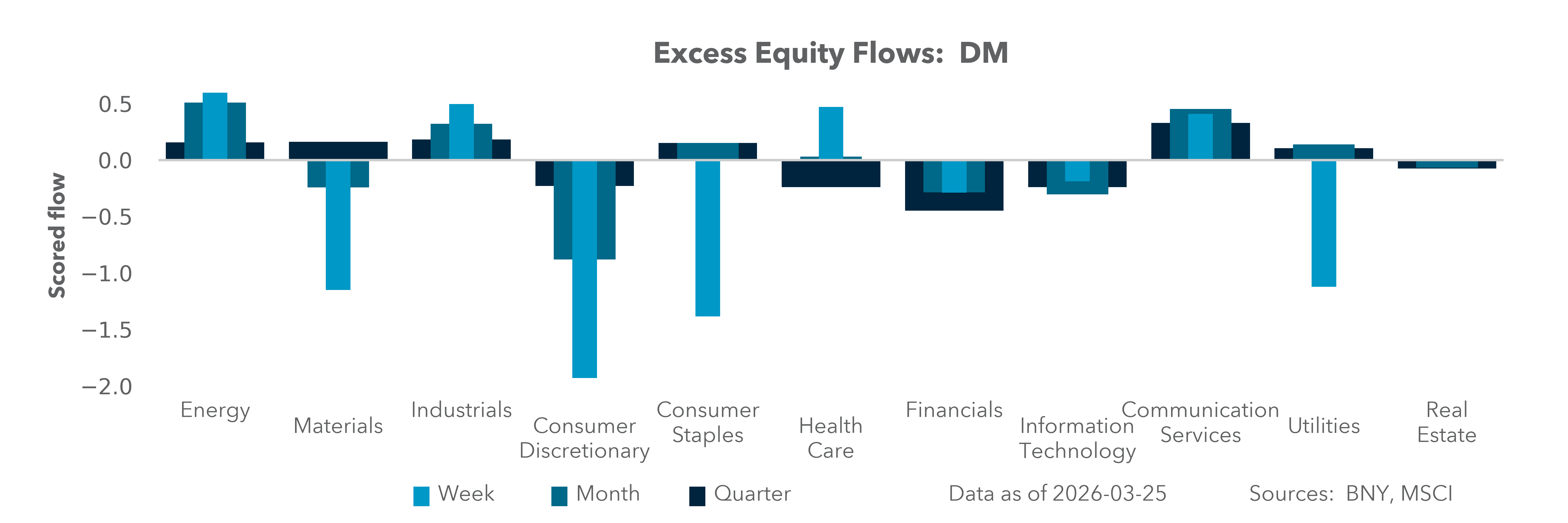 Excess Equity Flows: DM

Scored flow

0.5
0.0
−0.5
−1.0
−1.5
−2.0

Energy
Materials
Industrials
Consumer Discretionary
Consumer Staples
Health Care
Financials
Information Technology
Communication Services
Utilities
Real Estate

Week Month Quarter

Data as of 2026-03-25

Sources: BNY, MSCI